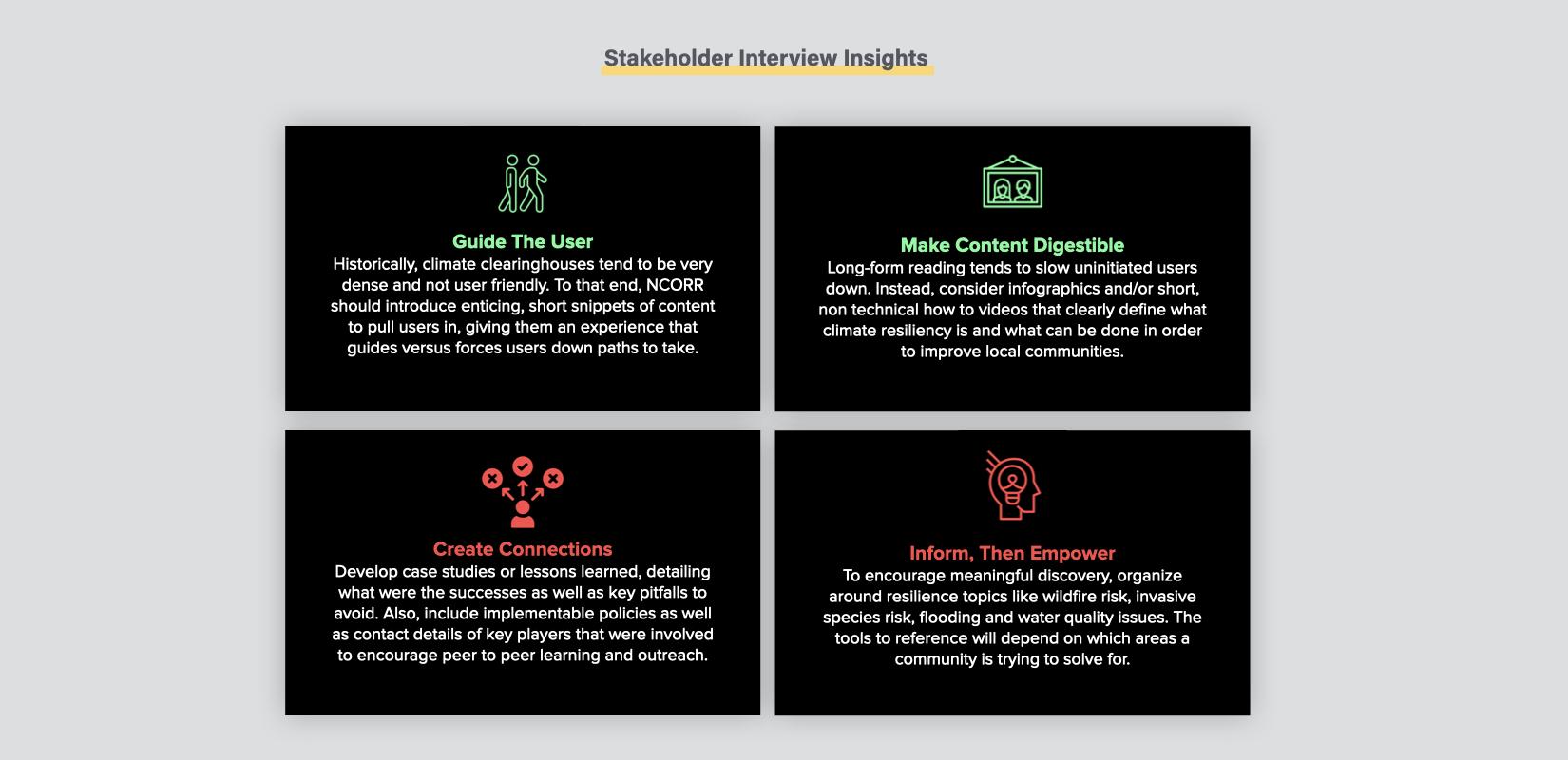 Stakeholder Interview Insights

Guide The User
Historically, climate clearinghouses tend to be very dense and not user friendly. To that end, NCORR should introduce enticing, short snippets of content to pull users in, giving them an experience that guides versus forces users down paths to take.

Make Content Digestible
Long-form reading tends to slow uninitiated users down. Instead, consider infographics and/or short, non technical how to videos that clearly define what climate resiliency is and what can be done in order to improve local communities.

Create Connections
Develop case studies or lessons learned, detailing what were the successes as well as key pitfalls to avoid. Also, include implementable policies as well as contact details of key players that were involved to encourage peer to peer learning and outreach.

Inform, Then Empower
To encourage meaningful discovery, organize around resilience topics like wildfire risk, invasive species risk, flooding and water quality issues. The tools to reference will depend on which areas a community is trying to solve for.